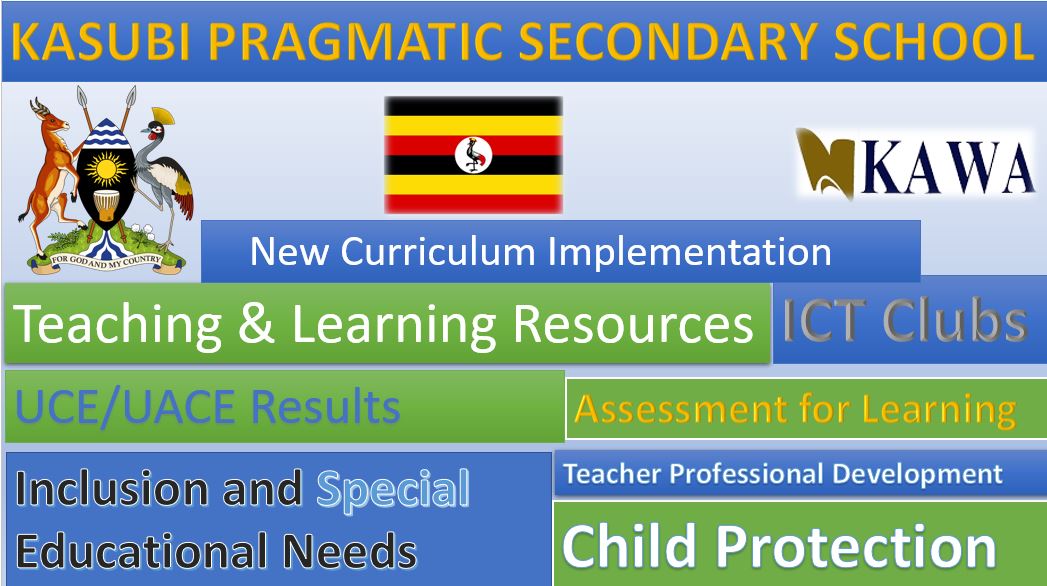 KASUBI PRAGMATIC SECONDARY SCHOOL

FOR GOD AND MY COUNTRY

KAWA

New Curriculum Implementation

Teaching & Learning Resources

ICT Clubs

UCE/UACE Results

Assessment for Learning

Inclusion and Special Educational Needs

Teacher Professional Development

Child Protection